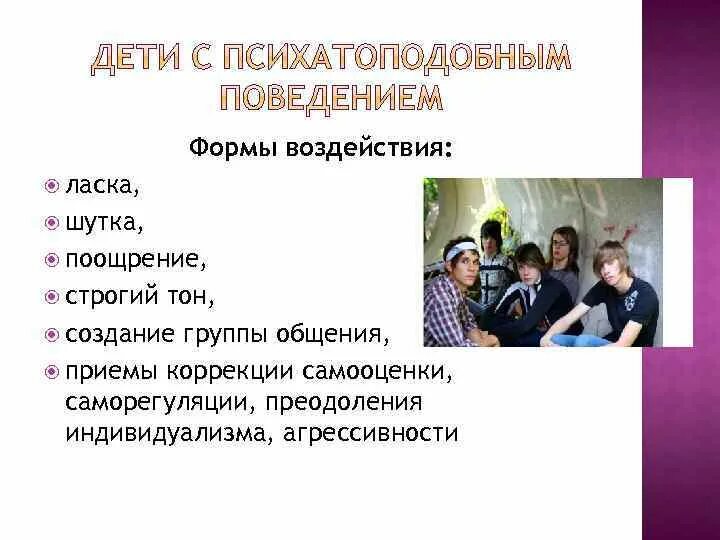 ДЕТИ С ПСИХАТОПОДОБНЫМ ПОВЕДЕНИЕМ

Формы воздействия:

ласка,
шутка,
поощрение,
строгий тон,
создание группы общения,
приемы коррекции самооценки, саморегуляции, преодоления индивидуализма, агрессивности